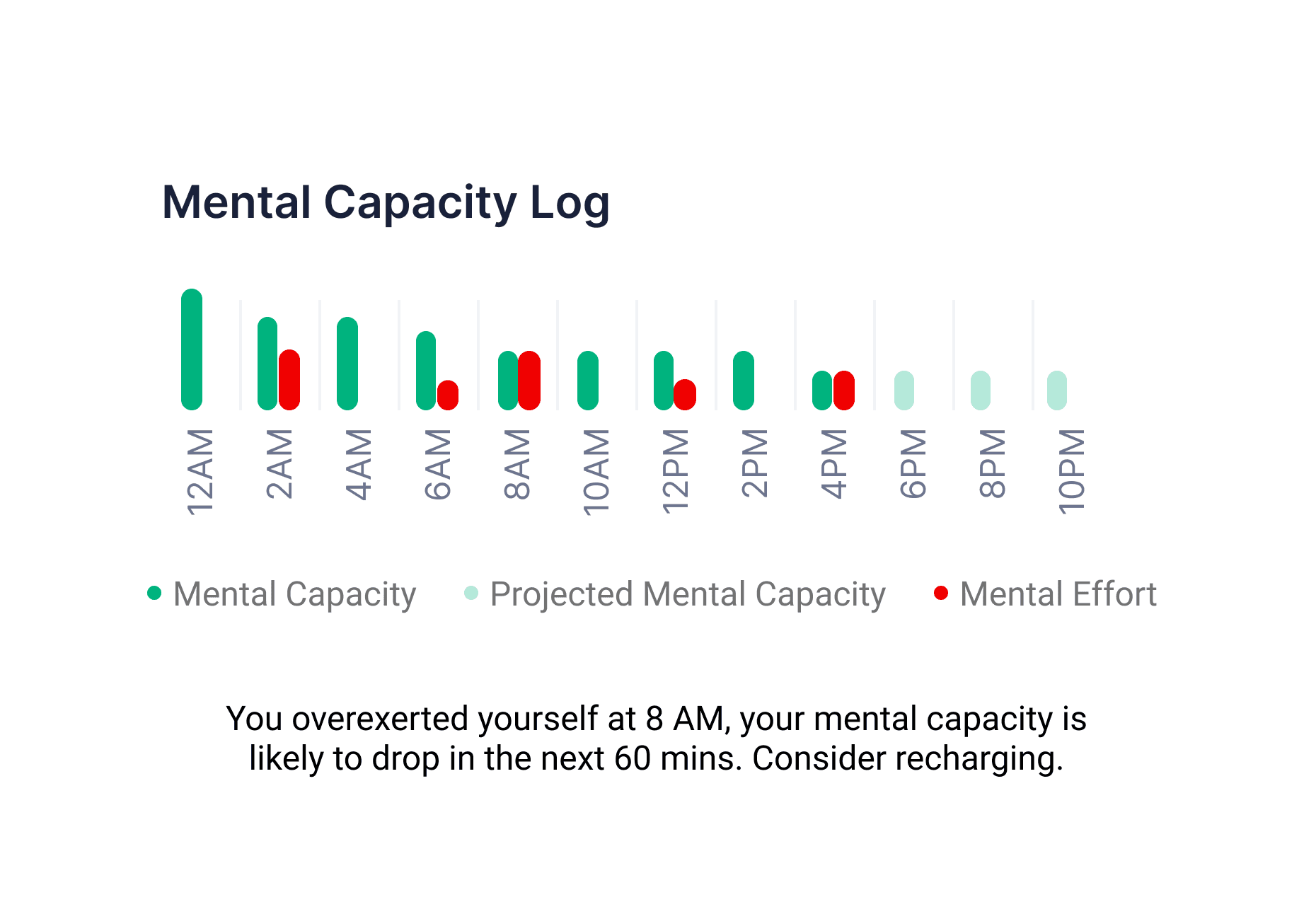 Mental Capacity Log

12AM
2AM
4AM
6AM
8AM
10AM
12PM
2PM
4PM
6PM
8PM
10PM

Mental Capacity
Projected Mental Capacity
Mental Effort

You overexerted yourself at 8 AM, your mental capacity is likely to drop in the next 60 mins. Consider recharging.